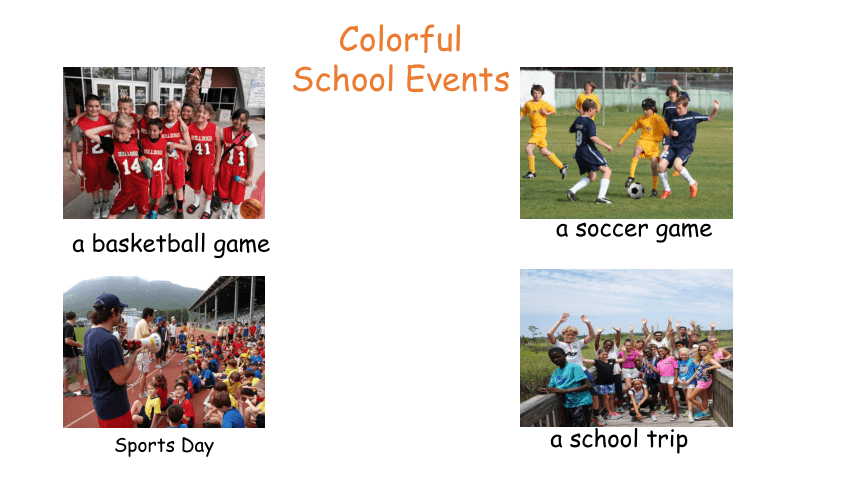 Colorful
School Events

a basketball game

a soccer game

Sports Day

a school trip